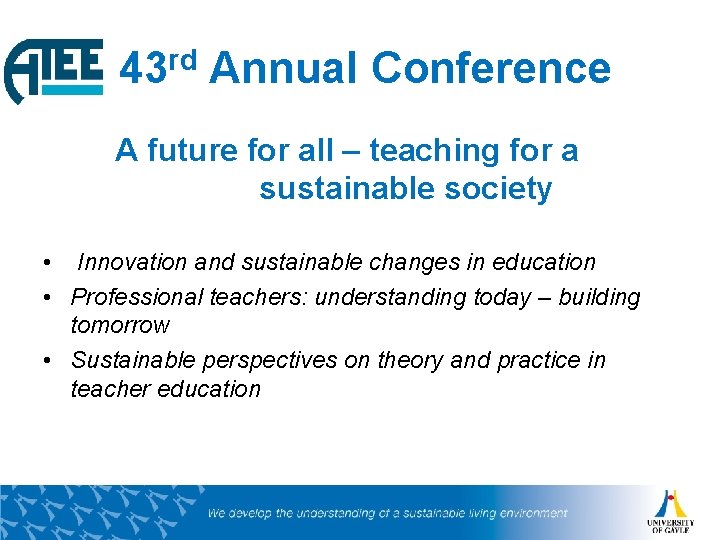 ATEE 43rd Annual Conference

A future for all – teaching for a sustainable society

• Innovation and sustainable changes in education
• Professional teachers: understanding today – building tomorrow
• Sustainable perspectives on theory and practice in teacher education

We develop the understanding of a sustainable living environment

UNIVERSITY OF GAVLE